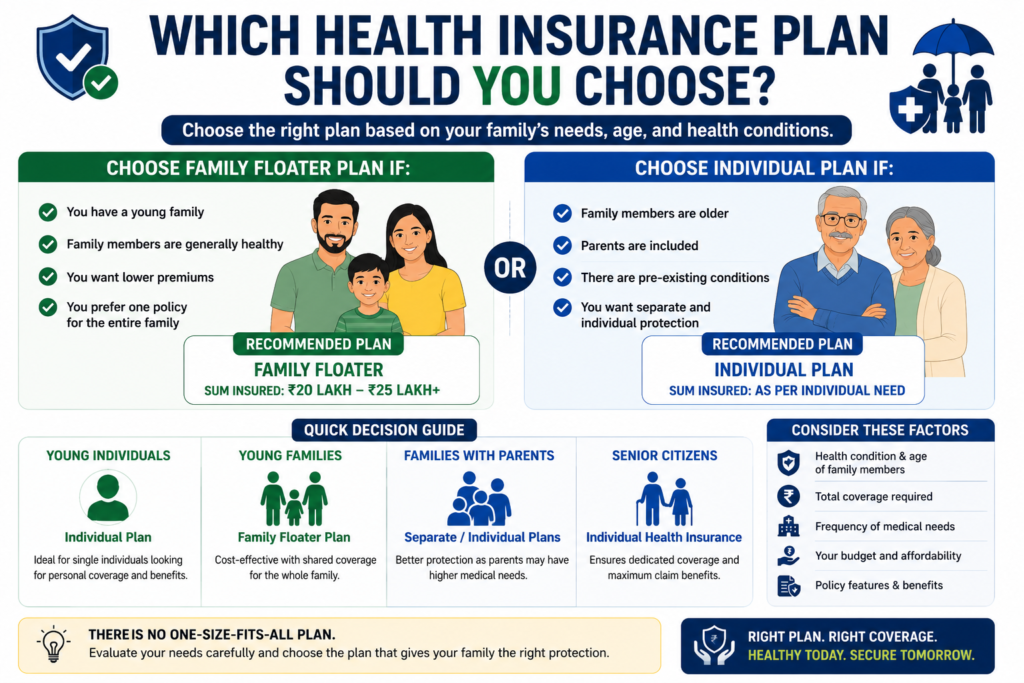 WHICH HEALTH INSURANCE PLAN SHOULD YOU CHOOSE?

Choose the right plan based on your family's needs, age, and health conditions.

CHOOSE FAMILY FLOATER PLAN IF:

You have a young family

Family members are generally healthy

You want lower premiums

You prefer one policy for the entire family

RECOMMENDED PLAN
FAMILY FLOATER
SUM INSURED: ₹20 LAKH – ₹25 LAKH+

OR

CHOOSE INDIVIDUAL PLAN IF:

Family members are older

Parents are included

There are pre-existing conditions

You want separate and individual protection

RECOMMENDED PLAN
INDIVIDUAL PLAN
SUM INSURED: AS PER INDIVIDUAL NEED

QUICK DECISION GUIDE

YOUNG INDIVIDUALS
Individual Plan
Ideal for single individuals looking for personal coverage and benefits.

YOUNG FAMILIES
Family Floater Plan
Cost-effective with shared coverage for the whole family.

FAMILIES WITH PARENTS
Separate / Individual Plans
Better protection as parents may have higher medical needs.

SENIOR CITIZENS
Individual Health Insurance
Ensures dedicated coverage and maximum claim benefits.

CONSIDER THESE FACTORS

Health condition & age of family members

Total coverage required

Frequency of medical needs

Your budget and affordability

Policy features & benefits

THERE IS NO ONE-SIZE-FITS-ALL PLAN.
Evaluate your needs carefully and choose the plan that gives your family the right protection.

RIGHT PLAN. RIGHT COVERAGE.
HEALTHY TODAY. SECURE TOMORROW.